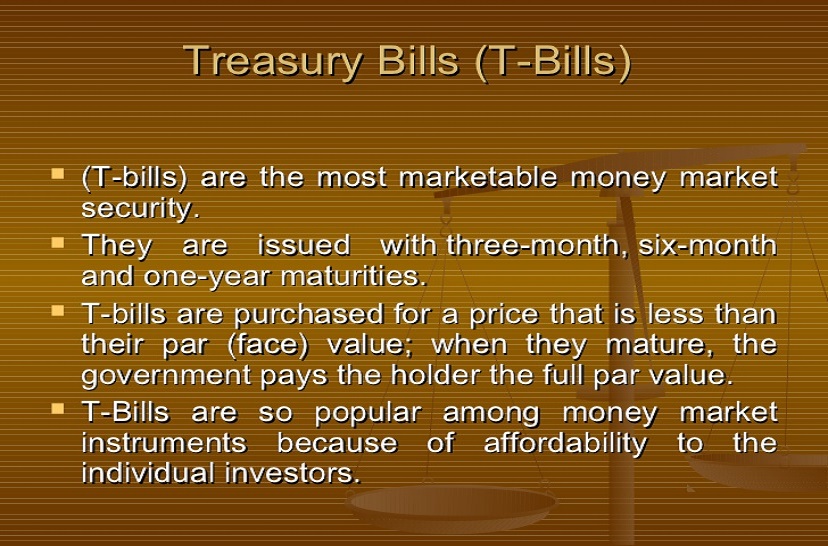 Treasury Bills (T-Bills)

- (T-bills) are the most marketable money market security.
- They are issued with three-month, six-month and one-year maturities.
- T-bills are purchased for a price that is less than their par (face) value; when they mature, the government pays the holder the full par value.
- T-Bills are so popular among money market instruments because of affordability to the individual investors.